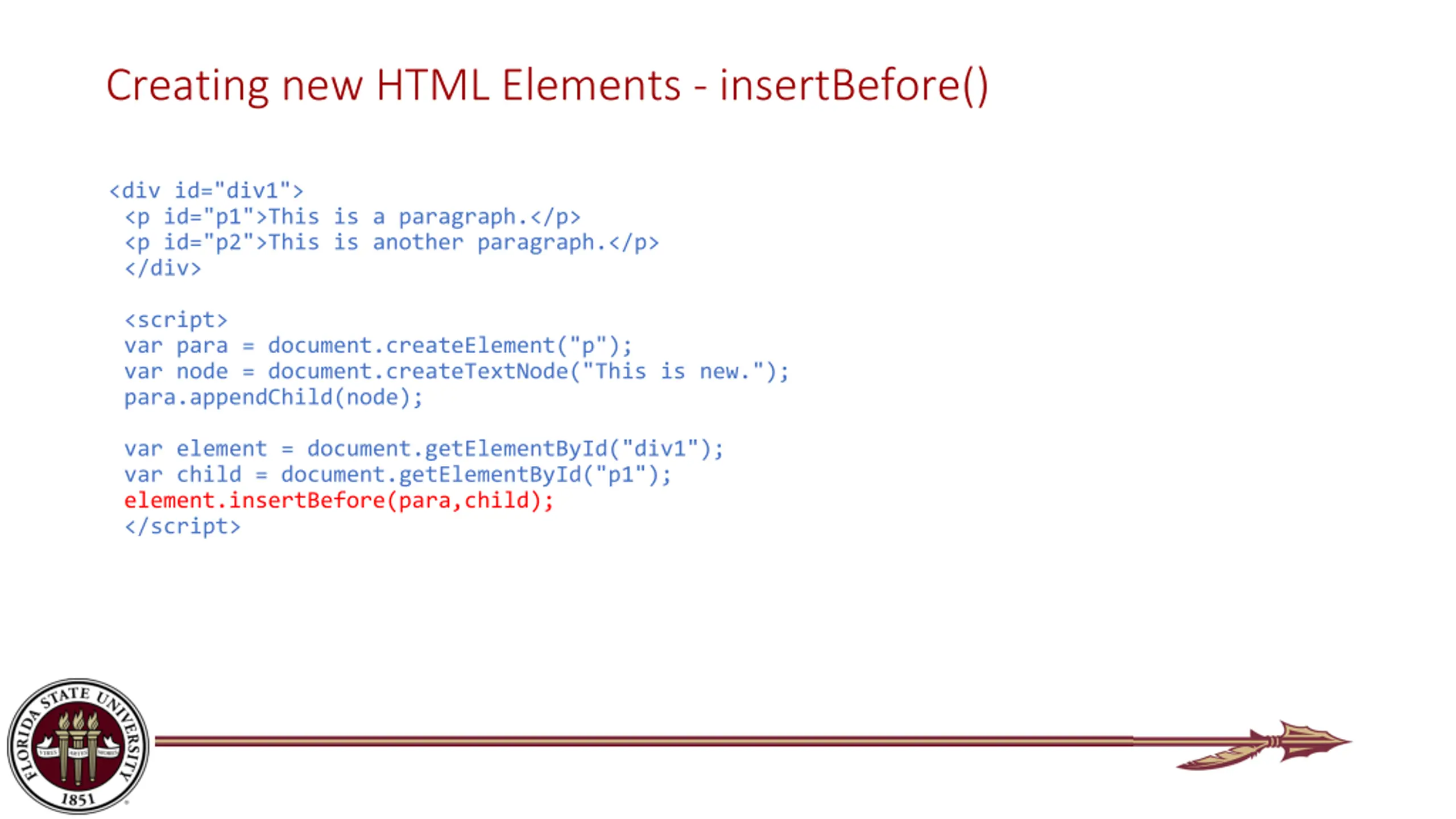 Creating new HTML Elements - insertBefore()

<div id="div1">
<p id="p1">This is a paragraph.</p>
<p id="p2">This is another paragraph.</p>
</div>

<script>
var para = document.createElement("p");
var node = document.createTextNode("This is new.");
para.appendChild(node);

var element = document.getElementById("div1");
var child = document.getElementById("p1");
element.insertBefore(para,child);
</script>

FLORIDA STATE UNIVERSITY
VIRES ARTES MORES
1851